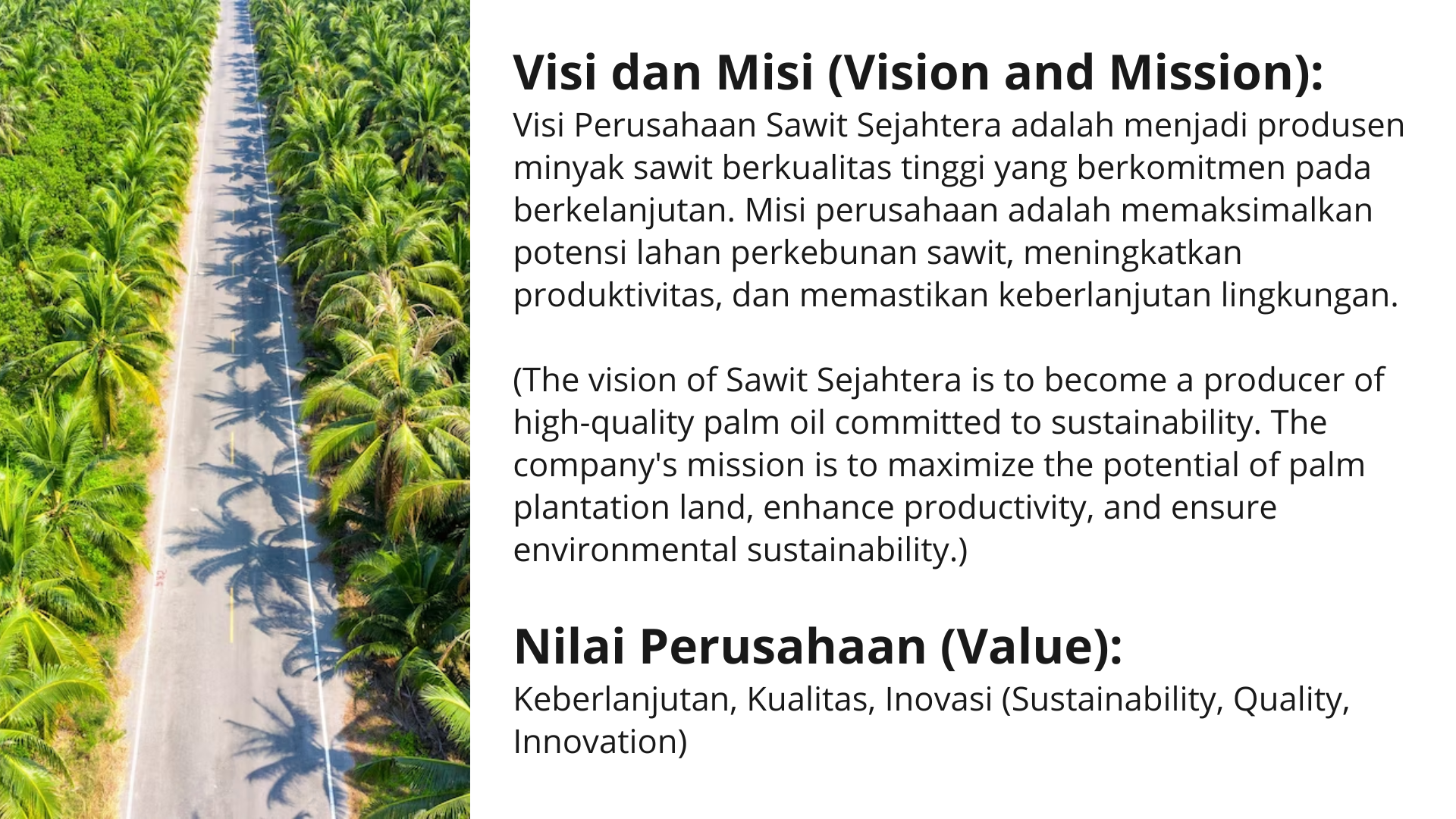 Visi dan Misi (Vision and Mission):
Visi Perusahaan Sawit Sejahtera adalah menjadi produsen minyak sawit berkualitas tinggi yang berkomitmen pada berkelanjutan. Misi perusahaan adalah memaksimalkan potensi lahan perkebunan sawit, meningkatkan produktivitas, dan memastikan keberlanjutan lingkungan.

(The vision of Sawit Sejahtera is to become a producer of high-quality palm oil committed to sustainability. The company's mission is to maximize the potential of palm plantation land, enhance productivity, and ensure environmental sustainability.)

Nilai Perusahaan (Value):
Keberlanjutan, Kualitas, Inovasi (Sustainability, Quality, Innovation)